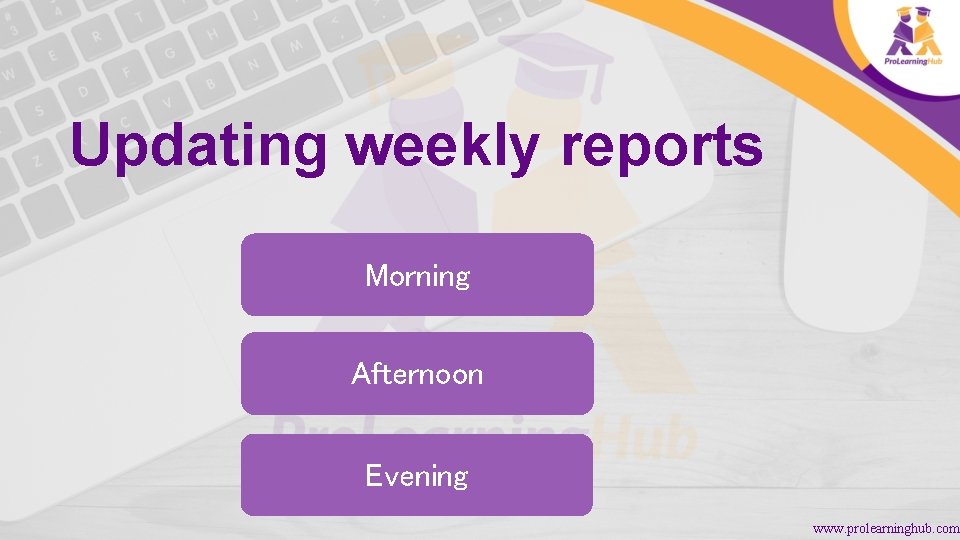 ProLearningHub

Updating weekly reports

Morning

Afternoon

Evening

ProLearningHub

www.prolearninghub.com